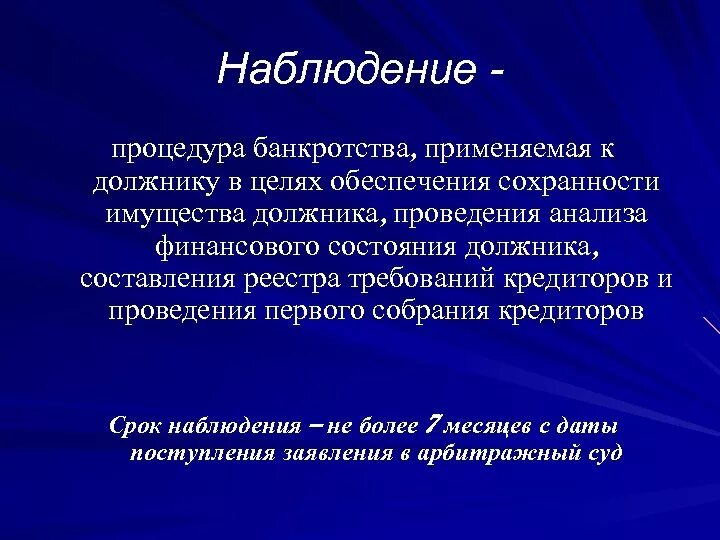 Наблюдение -

процедура банкротства, применяемая к должнику в целях обеспечения сохранности имущества должника, проведения анализа финансового состояния должника, составления реестра требований кредиторов и проведения первого собрания кредиторов

Срок наблюдения – не более 7 месяцев с даты поступления заявления в арбитражный суд